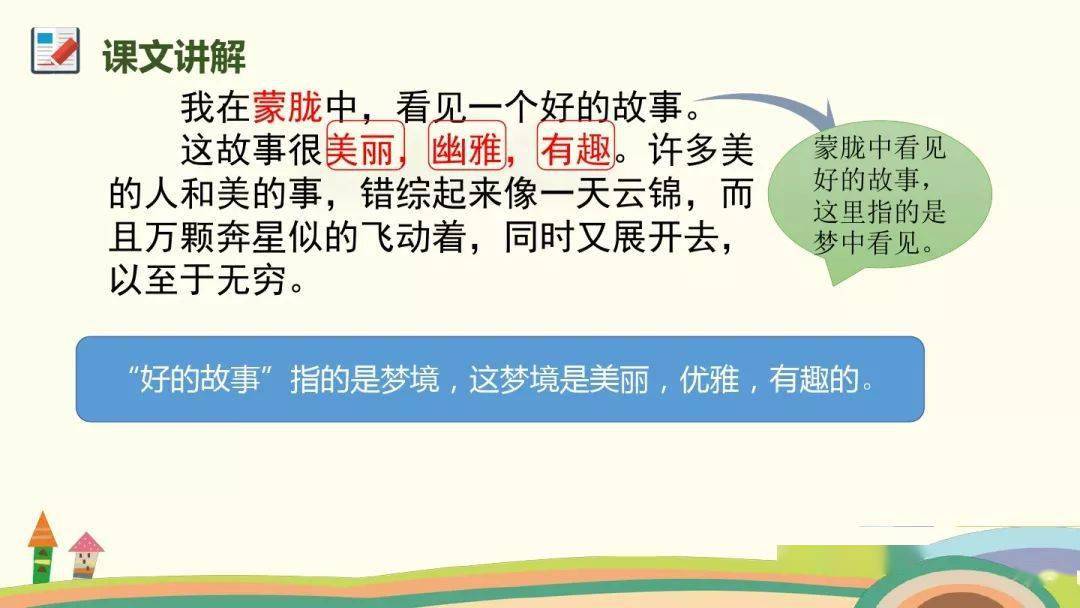 课文讲解

我在蒙胧中，看见一个好的故事。

这故事很美丽，幽雅，有趣。许多美的人和美的事，错综起来像一天云锦，而且万颗奔星似的飞动着，同时又展开去，以至于无穷。

蒙胧中看见好的故事，这里指的是梦中看见。

“好的故事”指的是梦境，这梦境是美丽，优雅，有趣的。